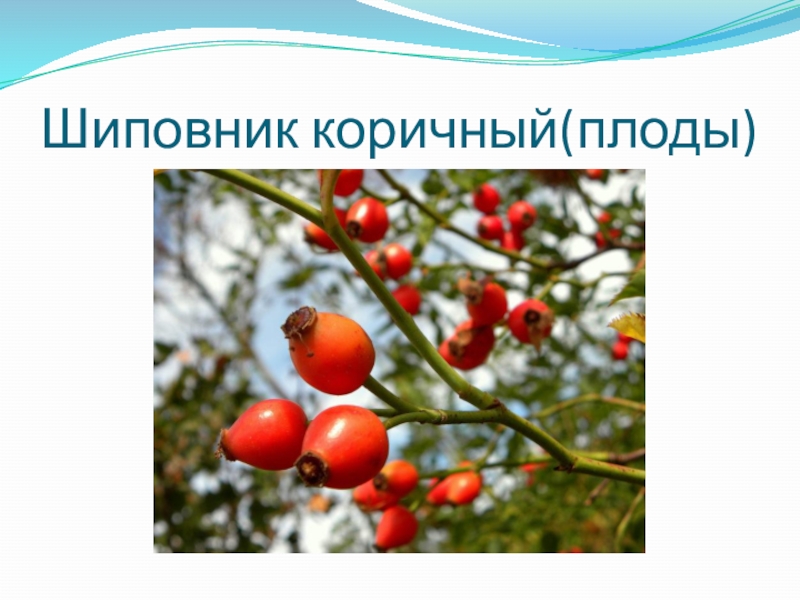 Шиповник коричный(плоды)